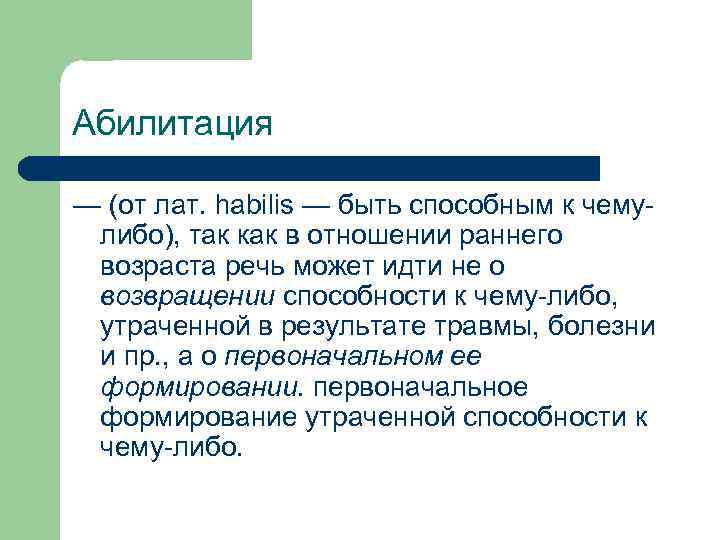 Абилитация

— (от лат. habilis — быть способным к чему-либо), так как в отношении раннего возраста речь может идти не о возвращении способности к чему-либо, утраченной в результате травмы, болезни и пр., а о первоначальном ее формировании. первоначальное формирование утраченной способности к чему-либо.